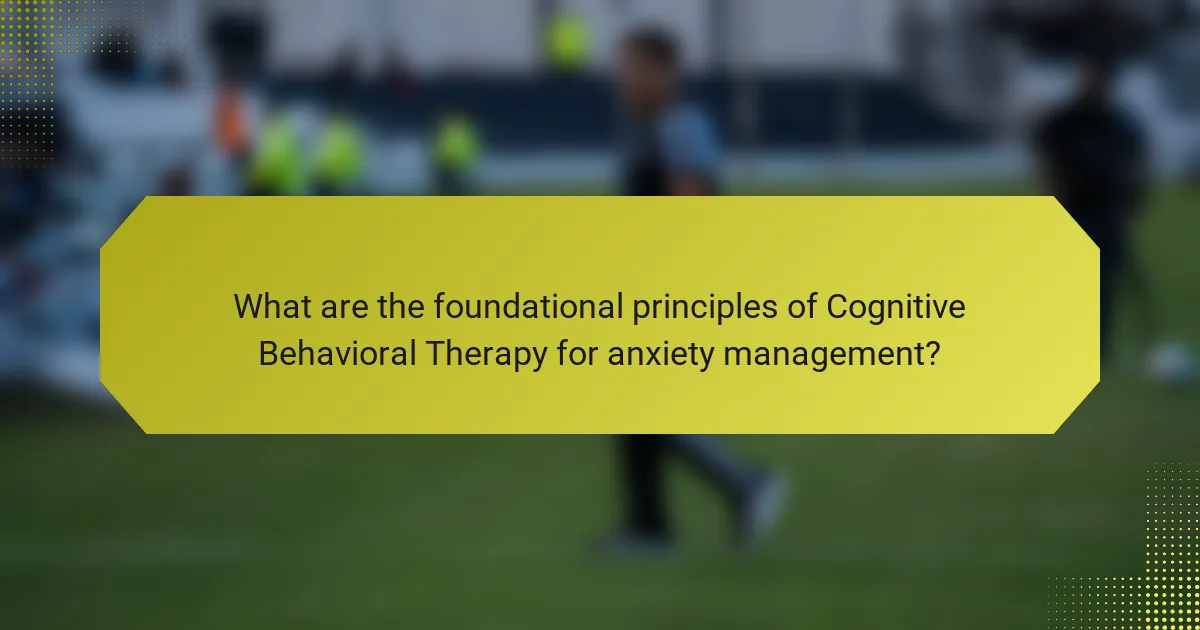 What are the foundational principles of Cognitive Behavioral Therapy for anxiety management?